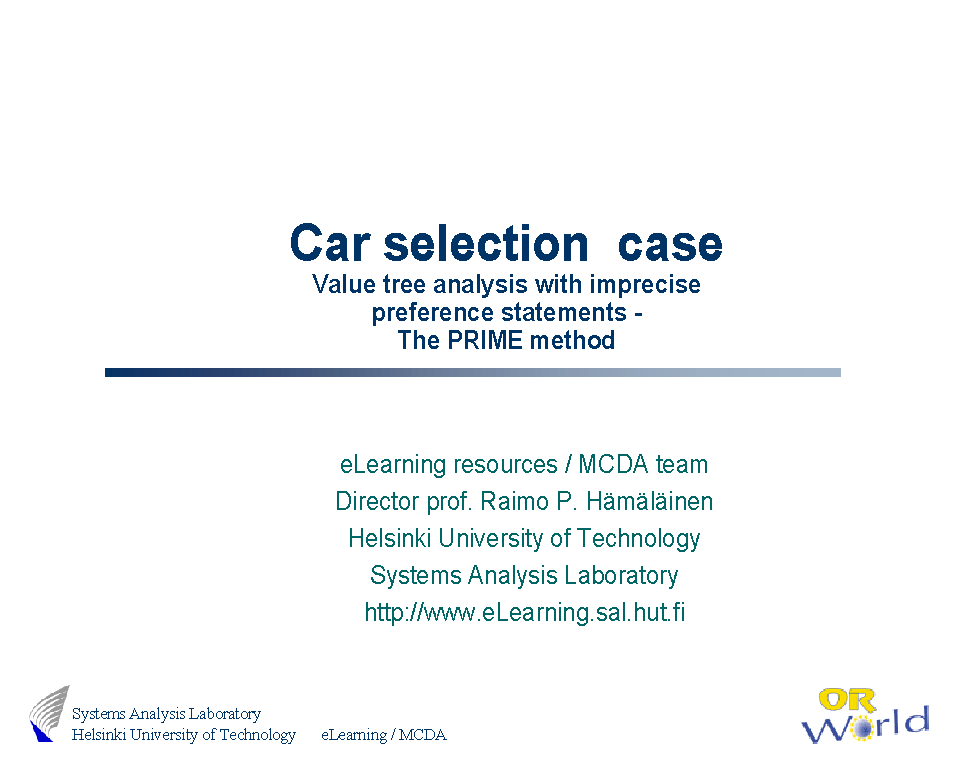 Car selection case
Value tree analysis with imprecise preference statements - The PRIME method

eLearning resources / MCDA team
Director prof. Raimo P. Hämäläinen
Helsinki University of Technology
Systems Analysis Laboratory
http://www.eLearning.sal.hut.fi

Systems Analysis Laboratory
Helsinki University of Technology
eLearning / MCDA

OR World